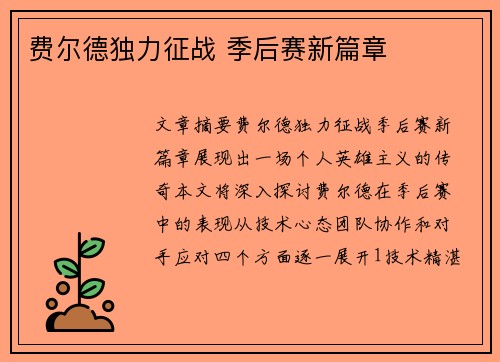 费尔德独力征战 季后赛新篇章

文章摘要费尔德独力征战季后赛新篇章展现出一场个人英雄主义的传奇本文将深入探讨费尔德在季后赛中的表现从技术心态团队协作和对手应对四个方面逐一展开1技术精湛